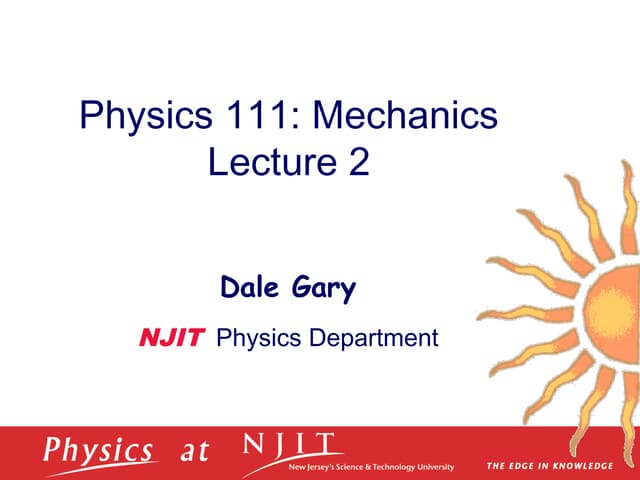 Physics 111: Mechanics
Lecture 2

Dale Gary

NJIT Physics Department

Physics at NJIT
New Jersey's Science & Technology University

THE EDGE IN KNOWLEDGE